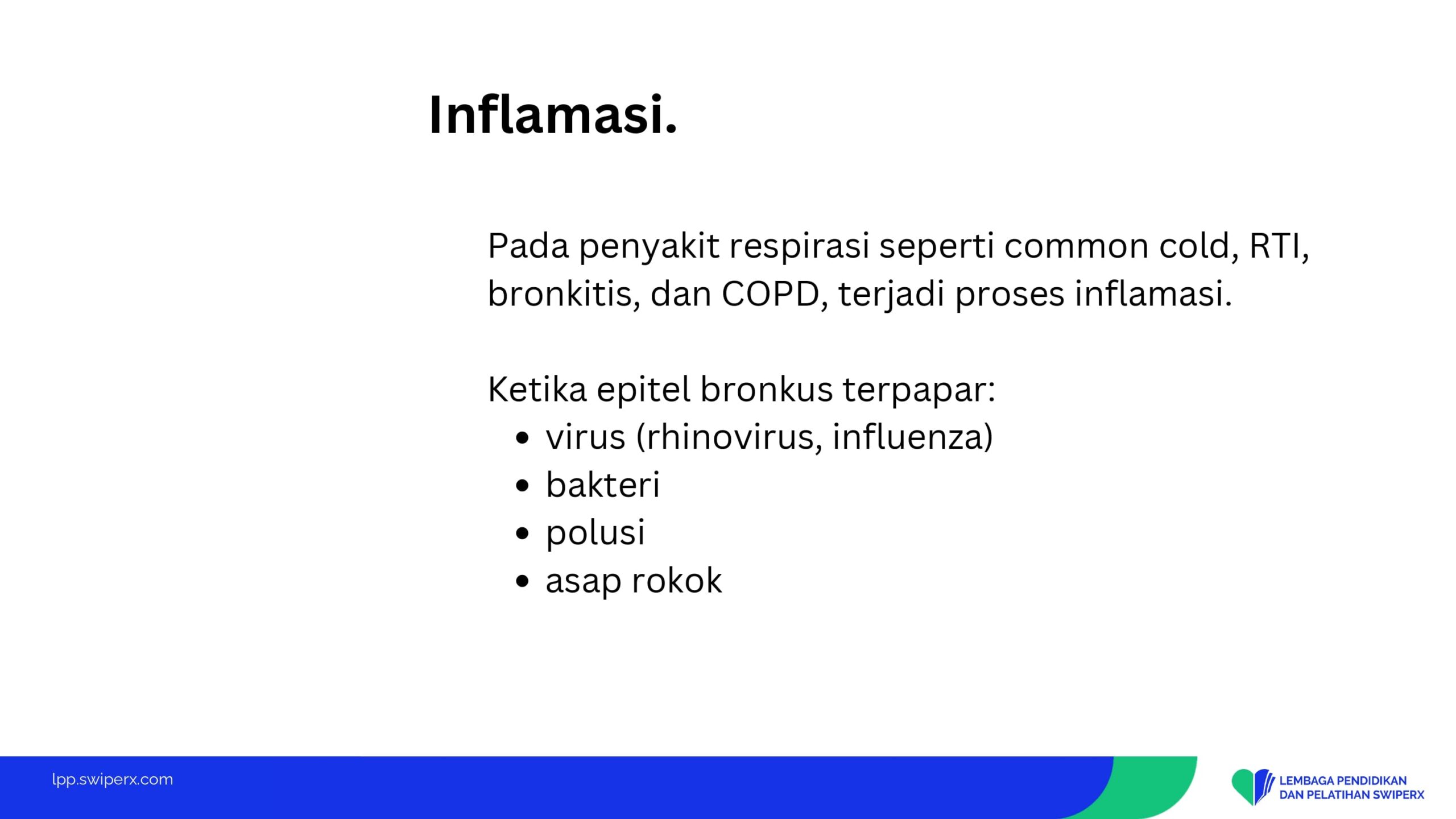 Inflamasi.

Pada penyakit respirasi seperti common cold, RTI, bronkitis, dan COPD, terjadi proses inflamasi.

Ketika epitel bronkus terpapar:
- virus (rhinovirus, influenza)
- bakteri
- polusi
- asap rokok

lpp.swiperx.com

LEMBAGA PENDIDIKAN DAN PELATIHAN SWIPERX